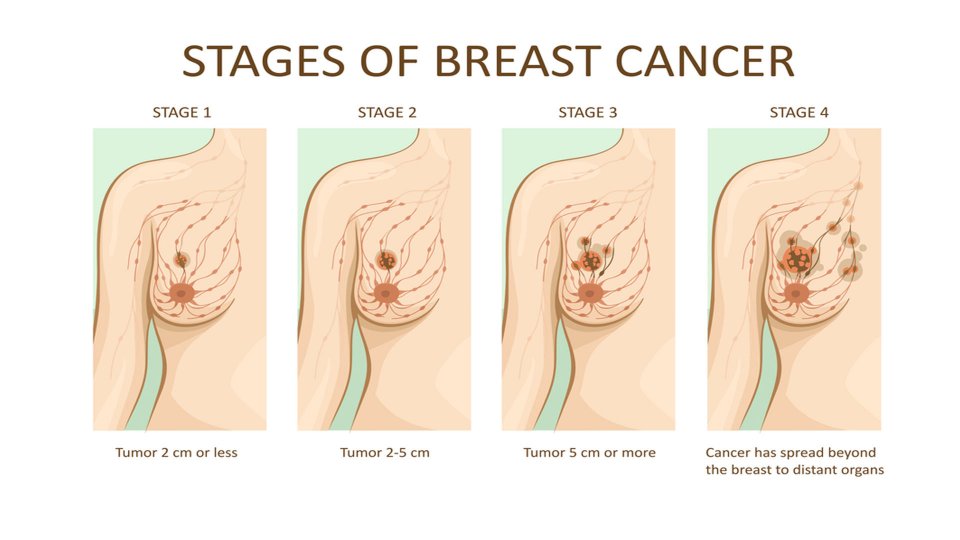 STAGES OF BREAST CANCER

STAGE 1

Tumor 2 cm or less

STAGE 2

Tumor 2-5 cm

STAGE 3

Tumor 5 cm or more

STAGE 4

Cancer has spread beyond the breast to distant organs